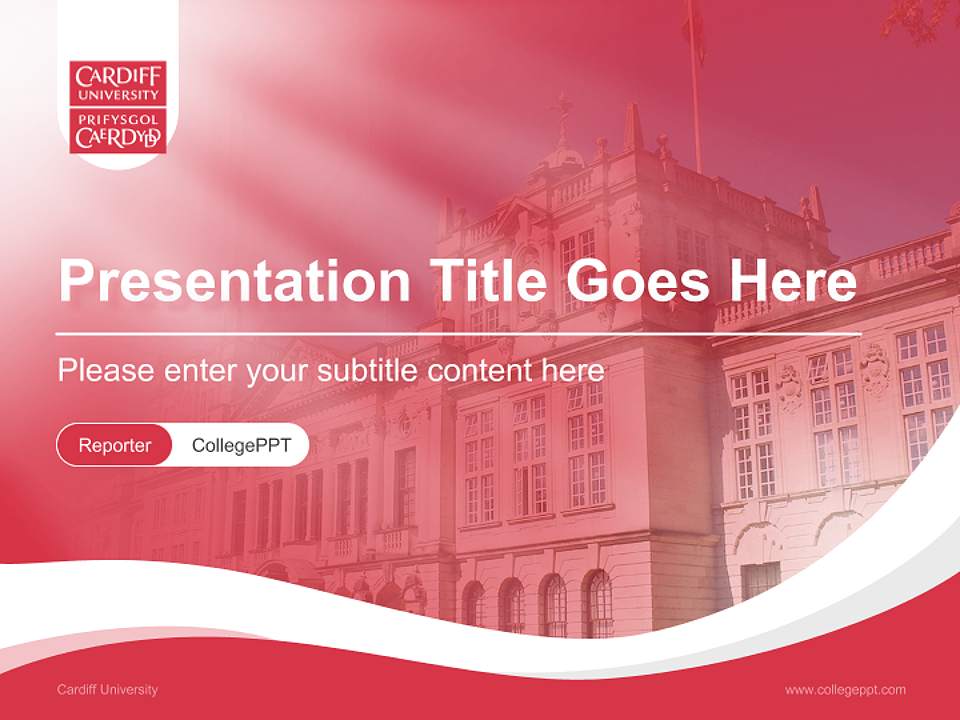 CARDIFF UNIVERSITY
PRIFYSGOL CAERDYDD

Presentation Title Goes Here

Please enter your subtitle content here

Reporter CollegePPT

Cardiff University

www.collegeppt.com